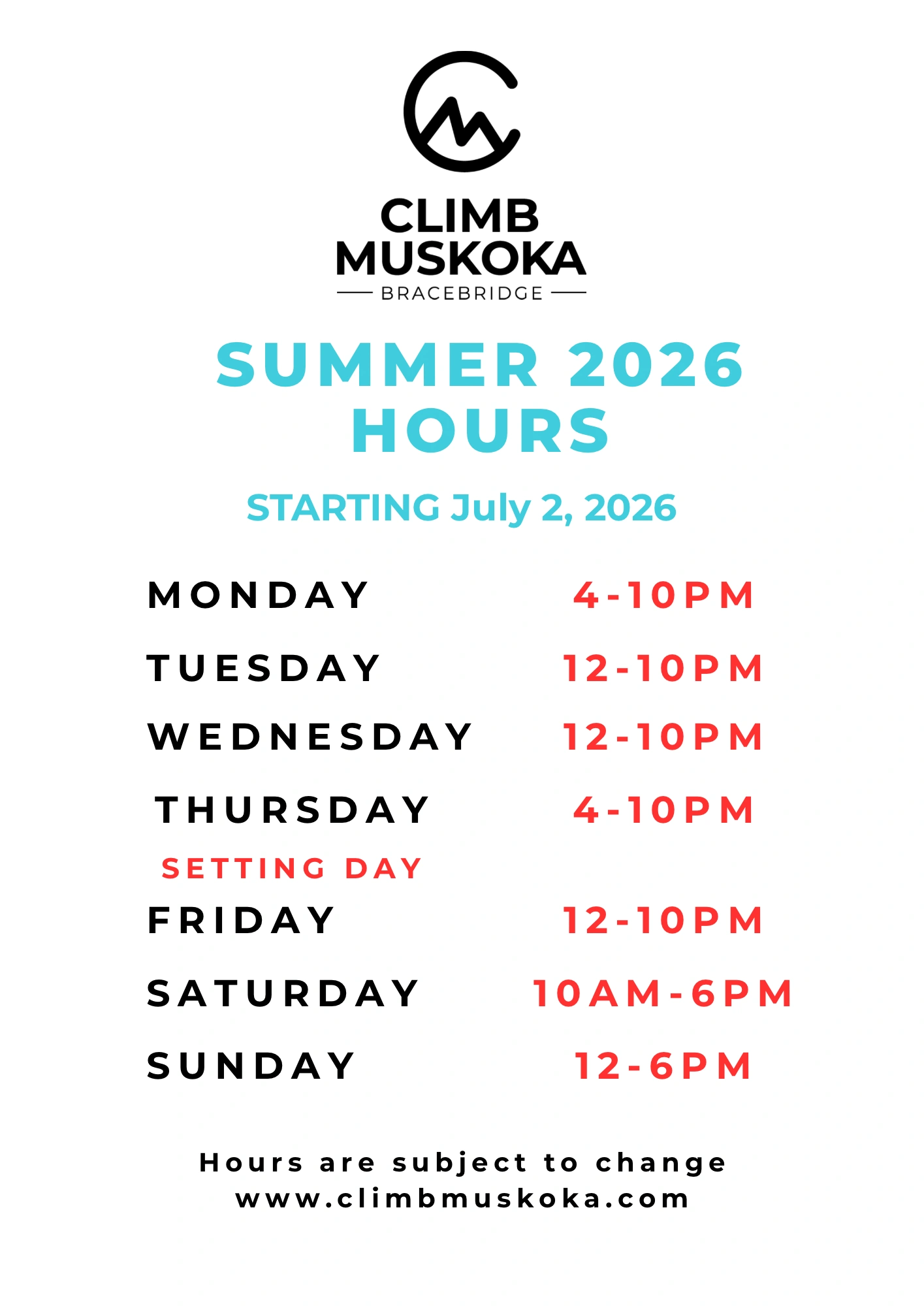 CLIMB
MUSKOKA
BRACEBRIDGE

SUMMER 2026
HOURS

STARTING July 2, 2026

MONDAY 4-10PM

TUESDAY 12-10PM

WEDNESDAY 12-10PM

THURSDAY 4-10PM
SETTING DAY

FRIDAY 12-10PM

SATURDAY 10AM-6PM

SUNDAY 12-6PM

Hours are subject to change
www.climbmuskoka.com